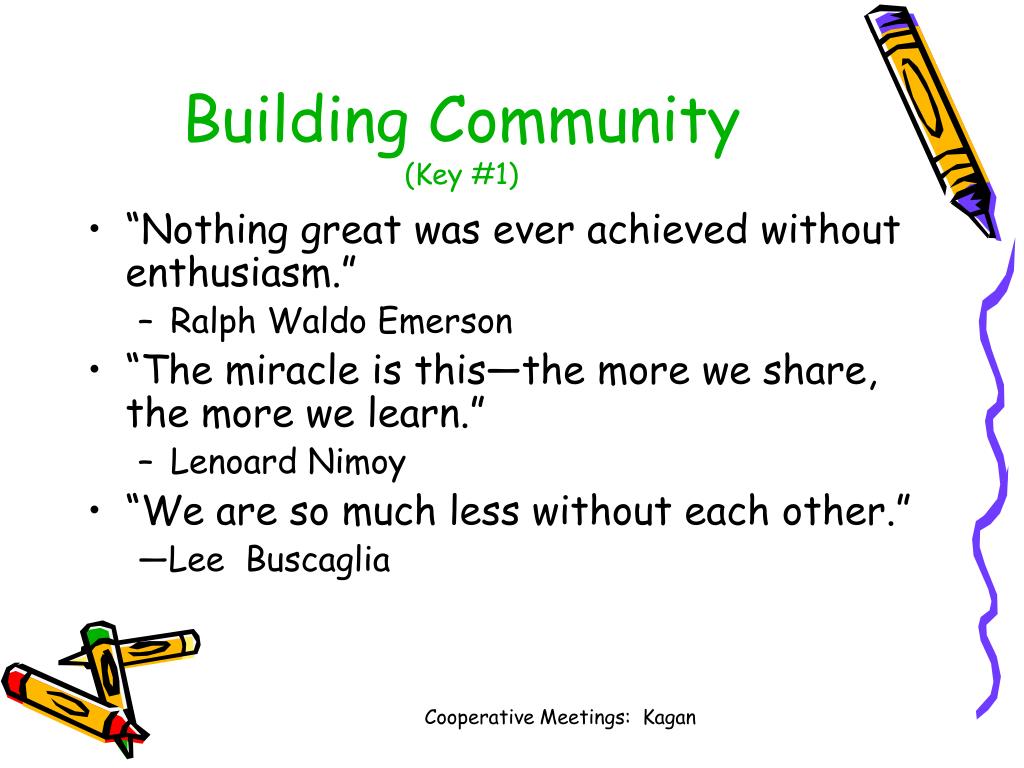 Building Community
(Key #1)

• “Nothing great was ever achieved without enthusiasm.”
– Ralph Waldo Emerson
• “The miracle is this—the more we share, the more we learn.”
– Lenoard Nimoy
• “We are so much less without each other.”
—Lee Buscaglia

Cooperative Meetings: Kagan